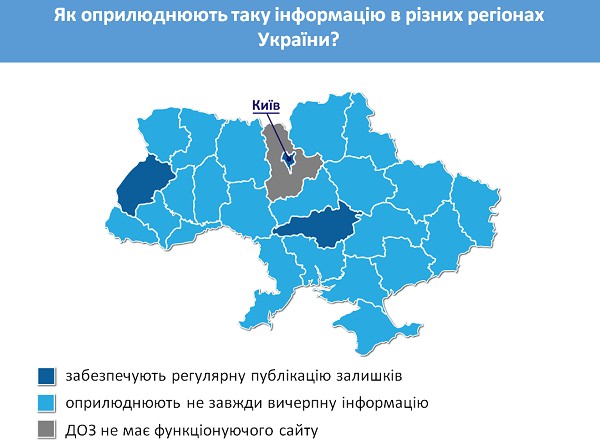 Як оприлюднюють таку інформацію в різних регіонах України?

Київ

забезпечують регулярну публікацію залишків

оприлюднюють не завжди вичерпну інформацію

ДОЗ не має функціонуючого сайту